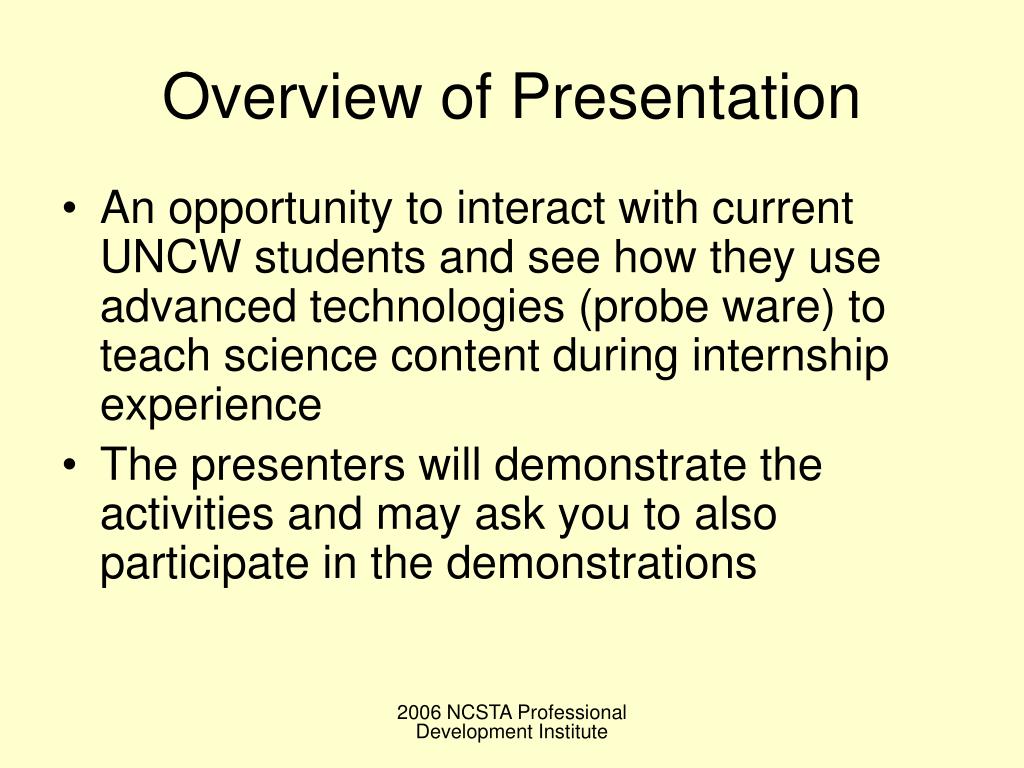 Overview of Presentation

• An opportunity to interact with current UNCW students and see how they use advanced technologies (probe ware) to teach science content during internship experience

• The presenters will demonstrate the activities and may ask you to also participate in the demonstrations

2006 NCSTA Professional Development Institute